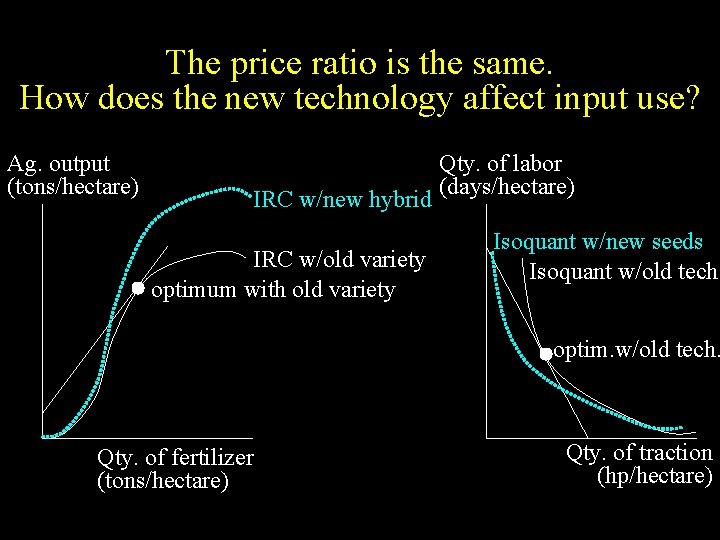 The price ratio is the same.
How does the new technology affect input use?

Ag. output
(tons/hectare)

IRC w/new hybrid

IRC w/old variety

optimum with old variety

Qty. of fertilizer
(tons/hectare)

Qty. of labor
(days/hectare)

Isoquant w/new seeds

Isoquant w/old tech

optim.w/old tech.

Qty. of traction
(hp/hectare)